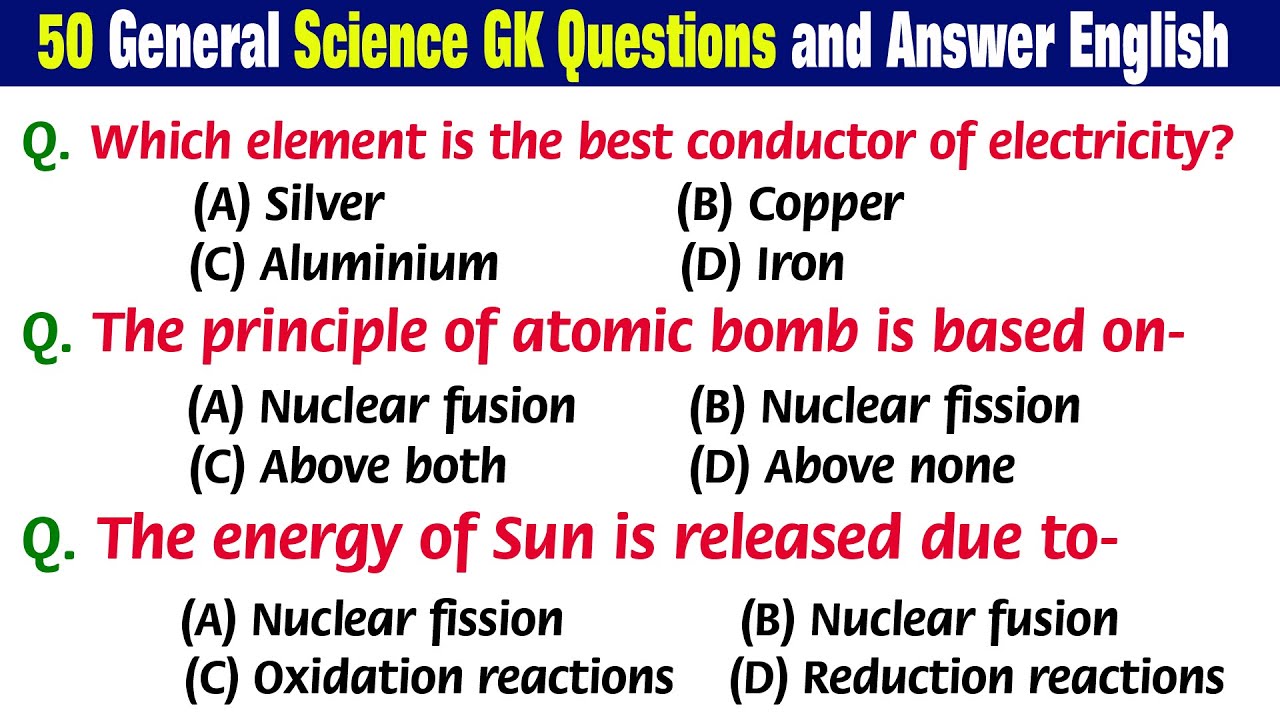 50 General Science GK Questions and Answer English

Q. Which element is the best conductor of electricity?
(A) Silver (B) Copper
(C) Aluminium (D) Iron

Q. The principle of atomic bomb is based on-
(A) Nuclear fusion (B) Nuclear fission
(C) Above both (D) Above none

Q. The energy of Sun is released due to-
(A) Nuclear fission (B) Nuclear fusion
(C) Oxidation reactions (D) Reduction reactions